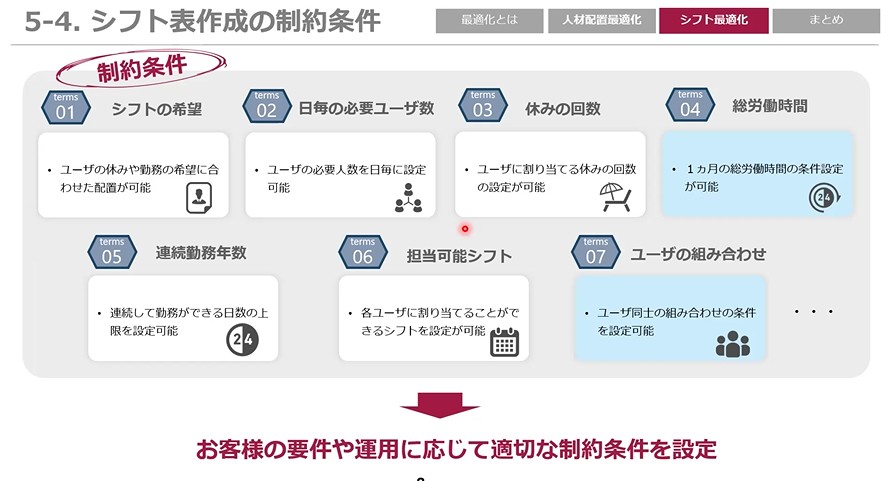 5-4. シフト表作成の制約条件

最適化とは
人材配置最適化
シフト最適化
まとめ

制約条件

terms 01 シフトの希望

• ユーザの休みや勤務の希望に合わせた配置が可能

terms 02 日毎の必要ユーザ数

• ユーザの必要人数を日毎に設定可能

terms 03 休みの回数

• ユーザに割り当てる休みの回数の設定が可能

terms 04 総労働時間

• 1ヵ月の総労働時間の条件設定が可能

24

terms 05 連続勤務年数

• 連続して勤務ができる日数の上限を設定可能

24

terms 06 担当可能シフト

• 各ユーザに割り当てることができるシフトを設定が可能

terms 07 ユーザの組み合わせ

• ユーザ同士の組み合わせの条件を設定可能

・・・

お客様の要件や運用に応じて適切な制約条件を設定